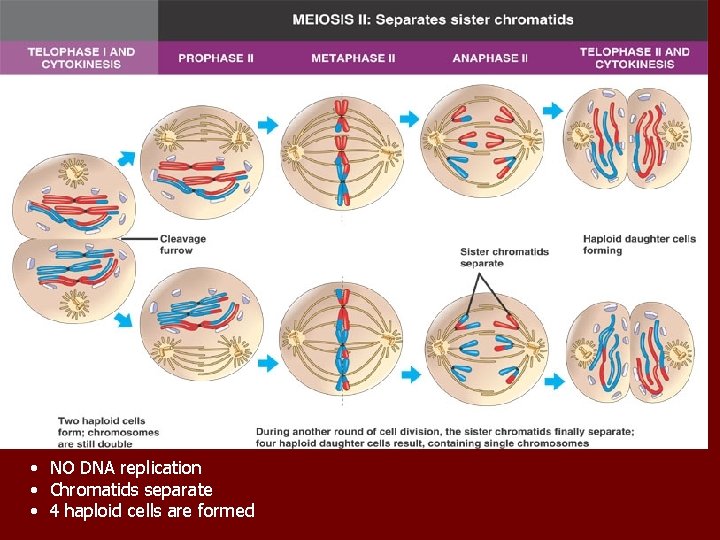 MEIOSIS II: Separates sister chromatids

TELOPHASE I AND CYTOKINESIS

PROPHASE II

METAPHASE II

ANAPHASE II

TELOPHASE II AND CYTOKINESIS

Cleavage furrow

Sister chromatids separate

Haploid daughter cells forming

Two haploid cells form; chromosomes are still double

During another round of cell division, the sister chromatids finally separate; four haploid daughter cells result, containing single chromosomes

• NO DNA replication
• Chromatids separate
• 4 haploid cells are formed